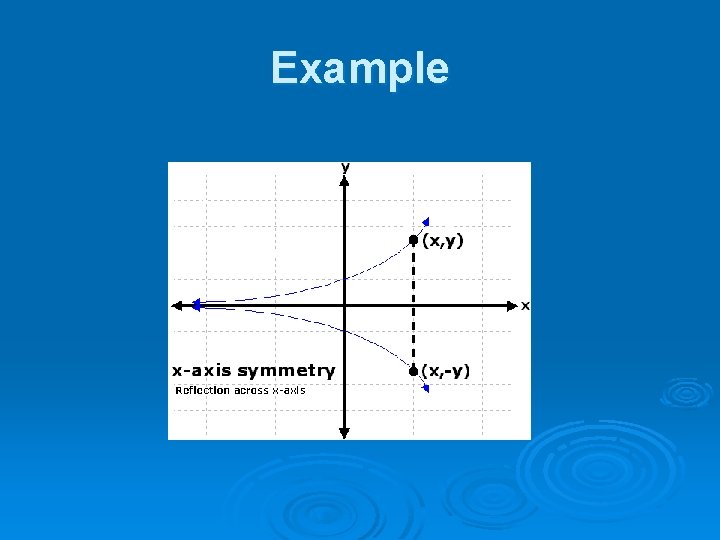 Example

y

(x,y)

x

x-axis symmetry

Reflection across x-axis

(x,-y)